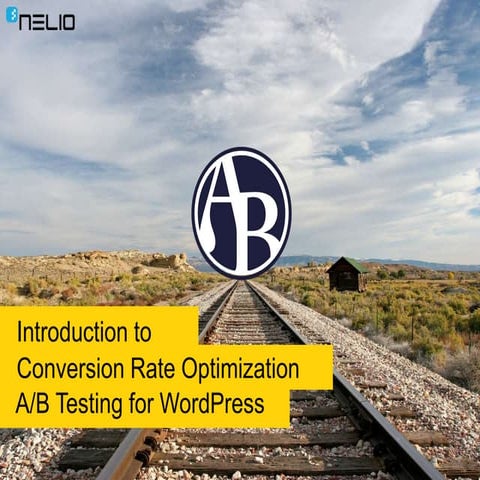 NELIO

AB

Introduction to
Conversion Rate Optimization
A/B Testing for WordPress